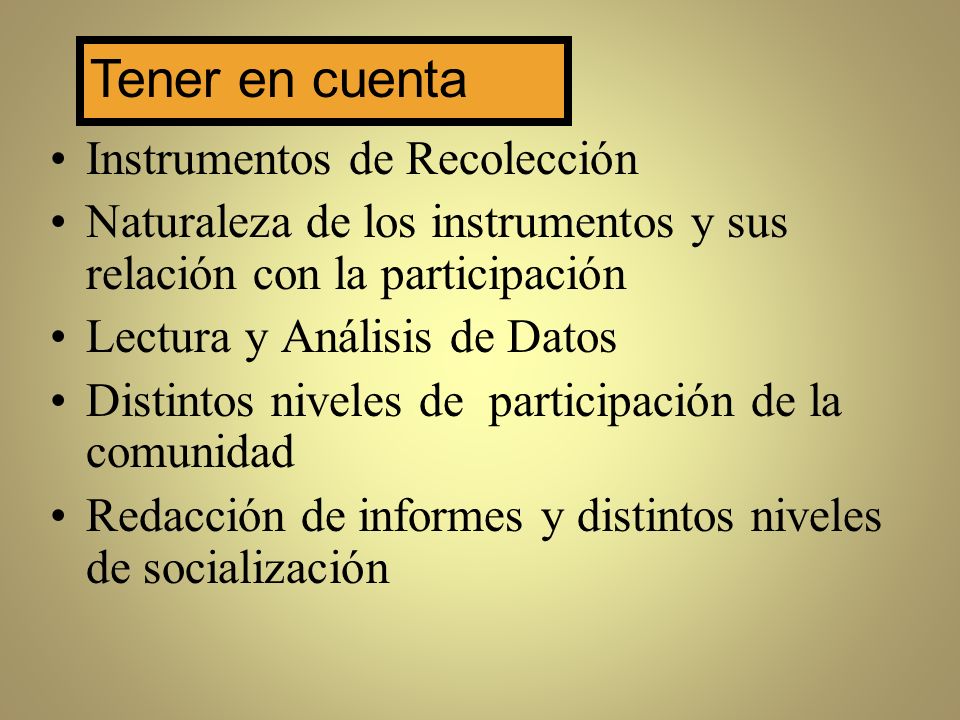 Tener en cuenta

• Instrumentos de Recolección
• Naturaleza de los instrumentos y sus relación con la participación
• Lectura y Análisis de Datos
• Distintos niveles de participación de la comunidad
• Redacción de informes y distintos niveles de socialización